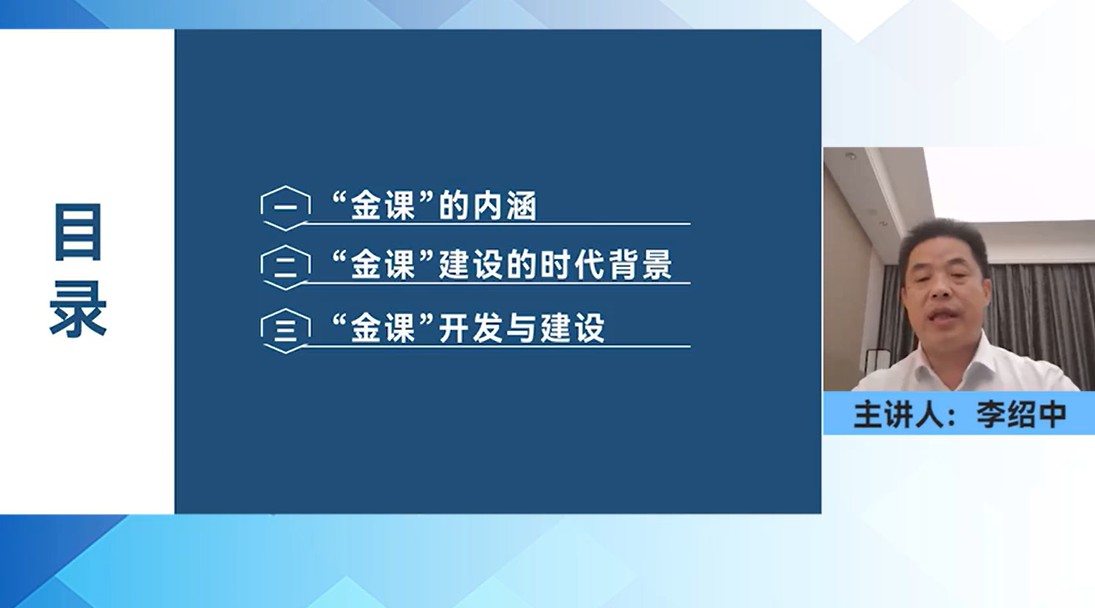 目录

一 “金课”的内涵

二 “金课”建设的时代背景

三 “金课”开发与建设

主讲人：李绍中